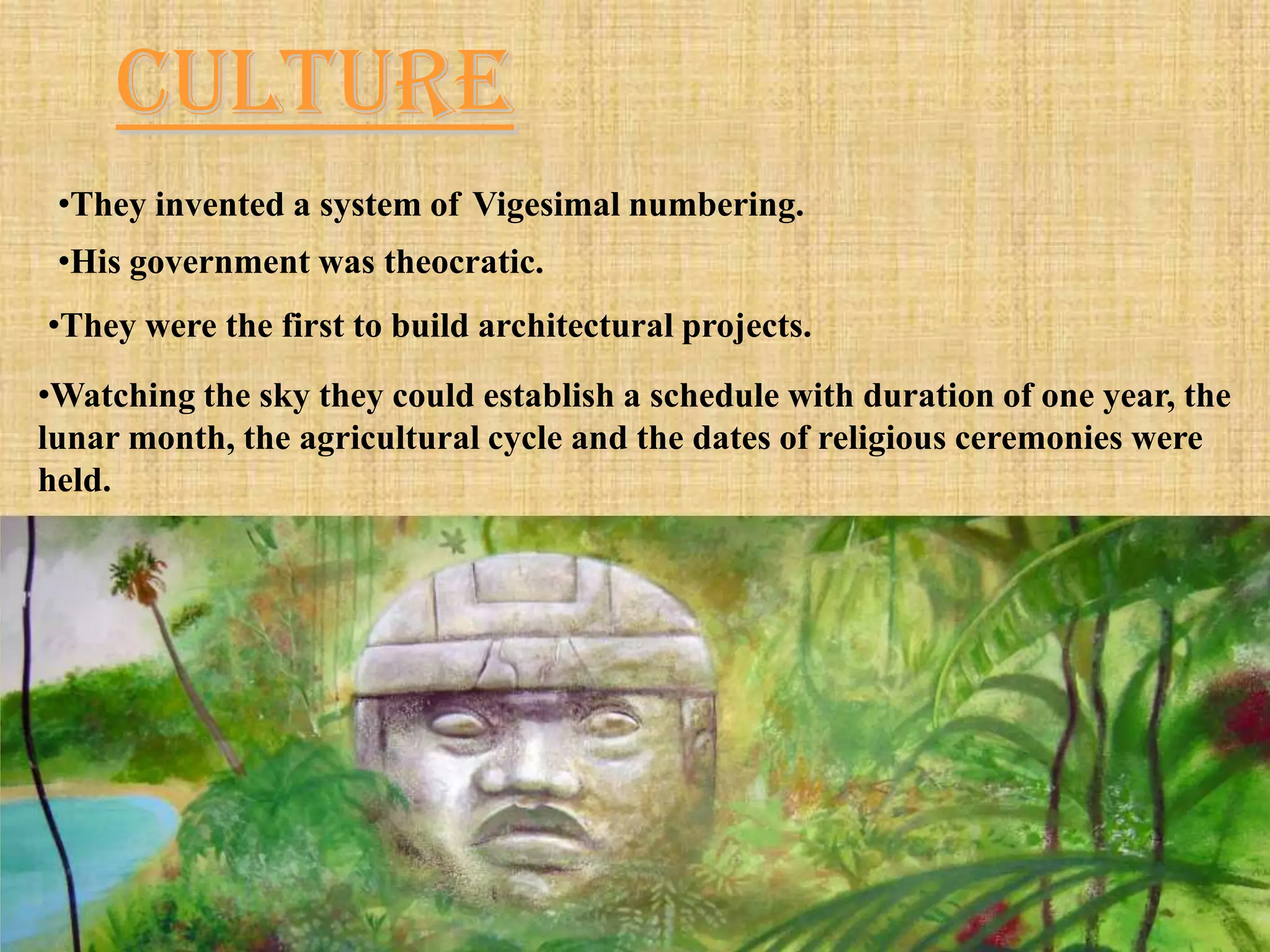 CULTURE

•They invented a system of Vigesimal numbering.

•His government was theocratic.

•They were the first to build architectural projects.

•Watching the sky they could establish a schedule with duration of one year, the lunar month, the agricultural cycle and the dates of religious ceremonies were held.